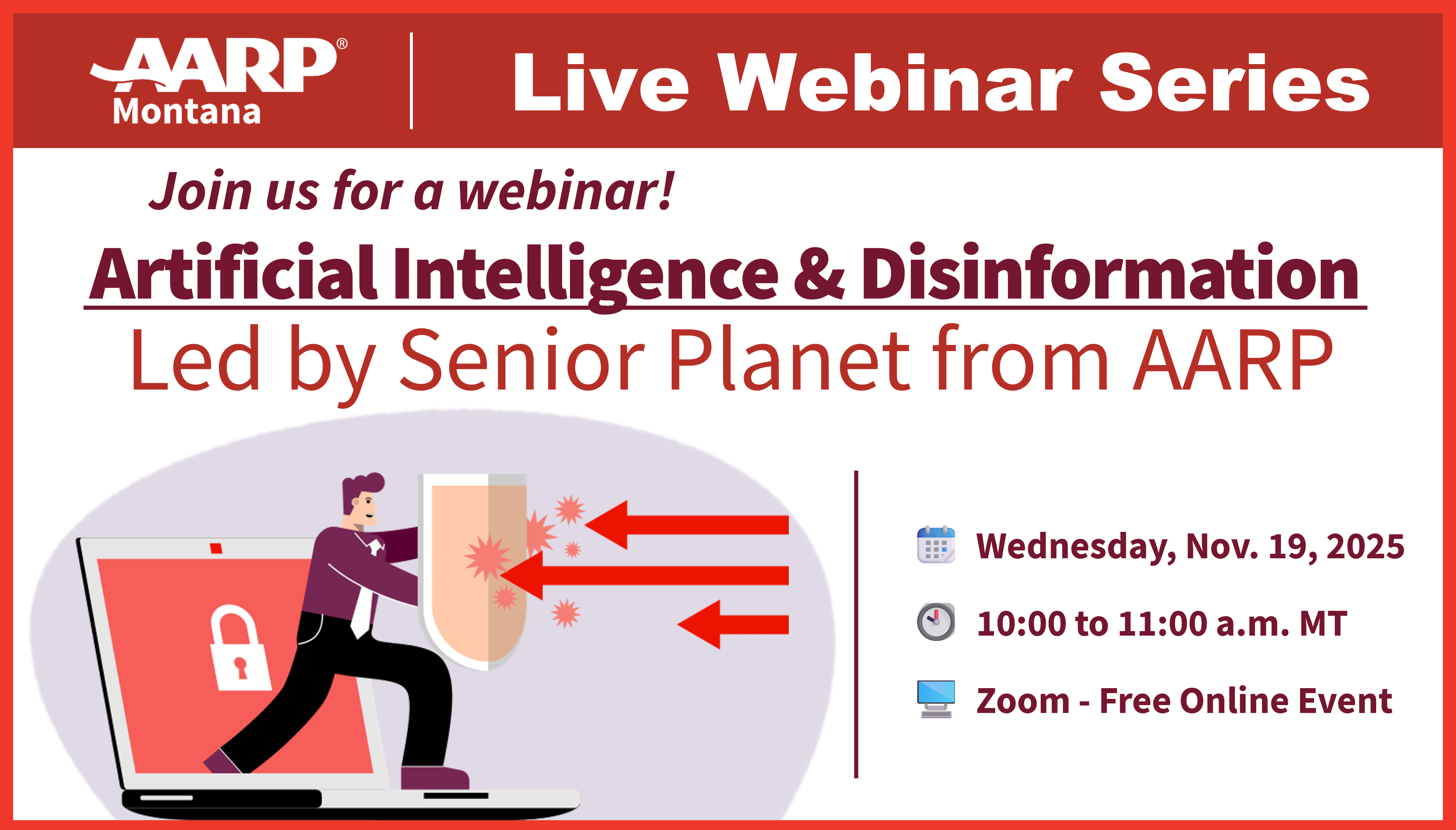 AARP® Montana

Live Webinar Series

Join us for a webinar!

Artificial Intelligence & Disinformation

Led by Senior Planet from AARP

Wednesday, Nov. 19, 2025

10:00 to 11:00 a.m. MT

Zoom - Free Online Event